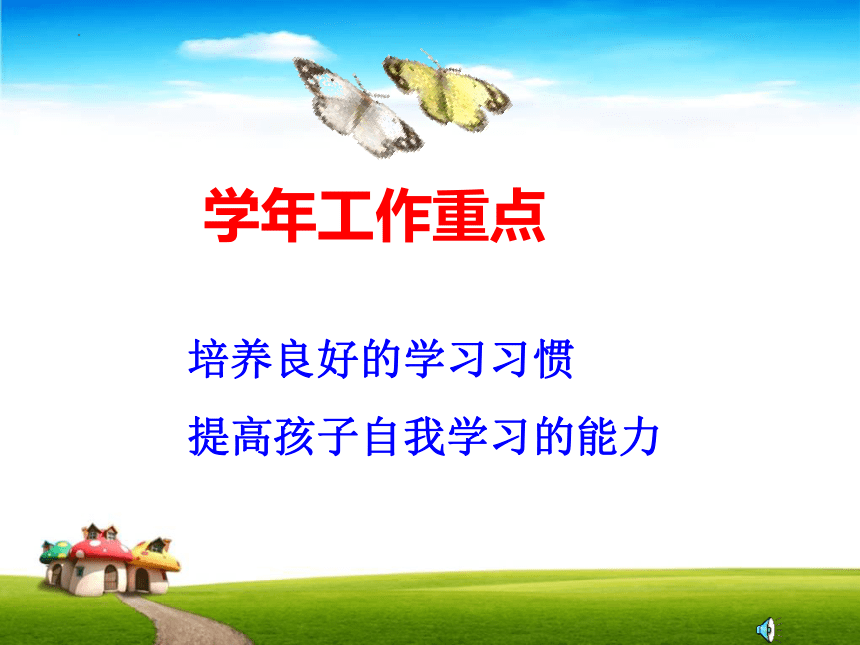 学年工作重点

培养良好的学习习惯

提高孩子自我学习的能力